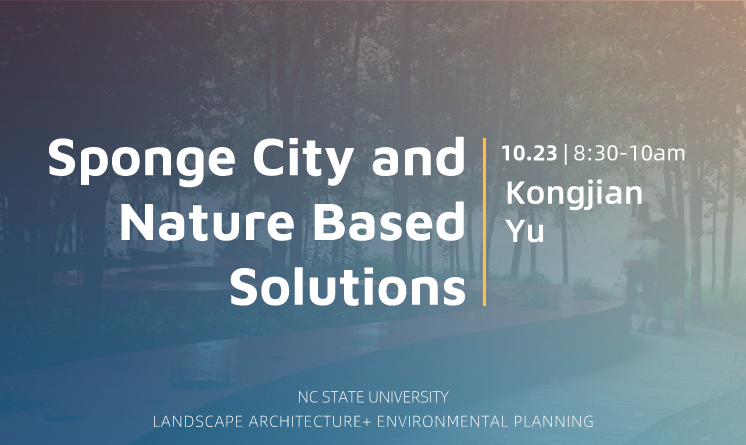 Sponge City and Nature Based Solutions

10.23 | 8:30-10am

Kongjian Yu

NC STATE UNIVERSITY
LANDSCAPE ARCHITECTURE+ ENVIRONMENTAL PLANNING